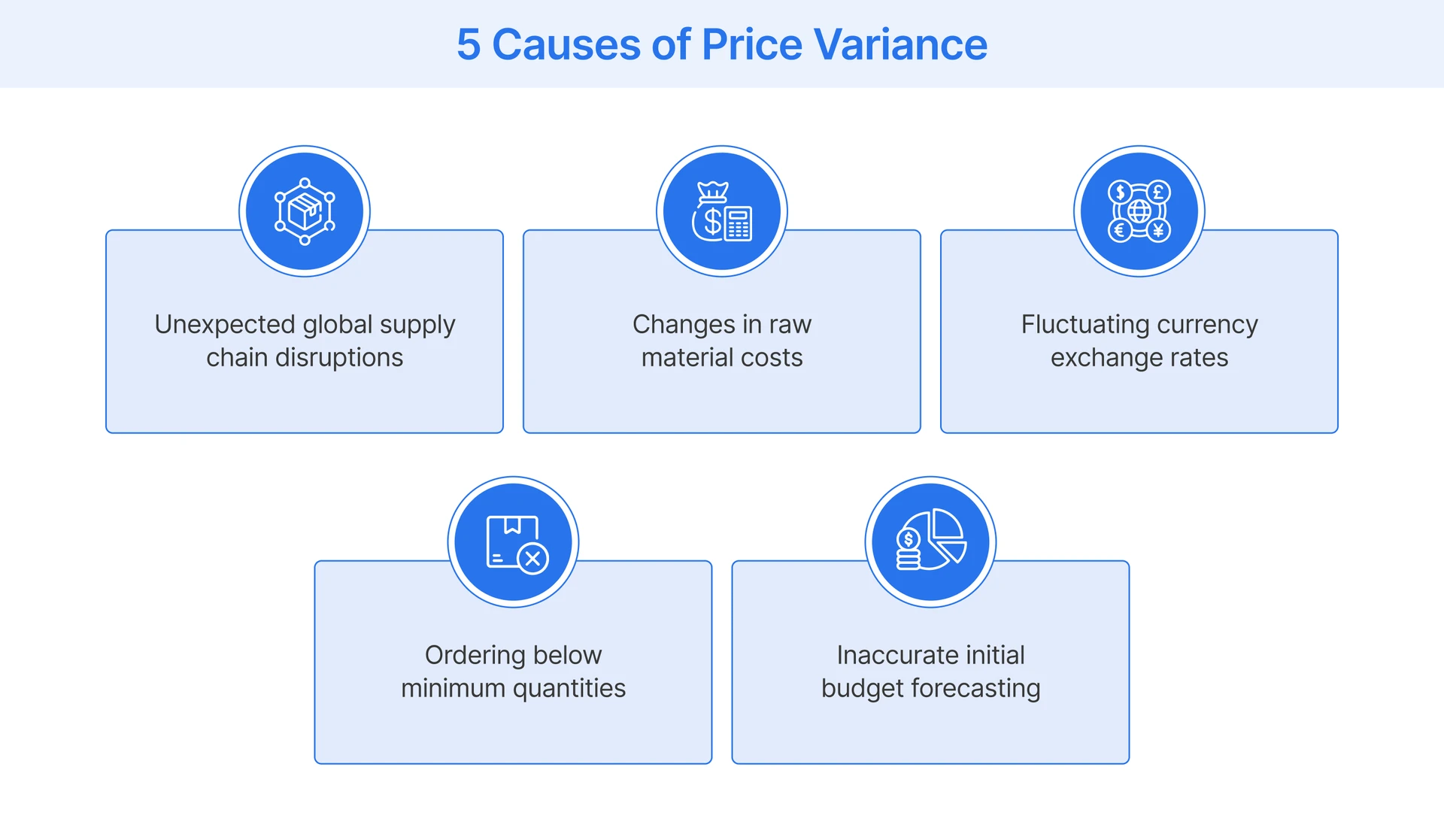 5 Causes of Price Variance

Unexpected global supply chain disruptions

Changes in raw material costs

Fluctuating currency exchange rates

Ordering below minimum quantities

Inaccurate initial budget forecasting